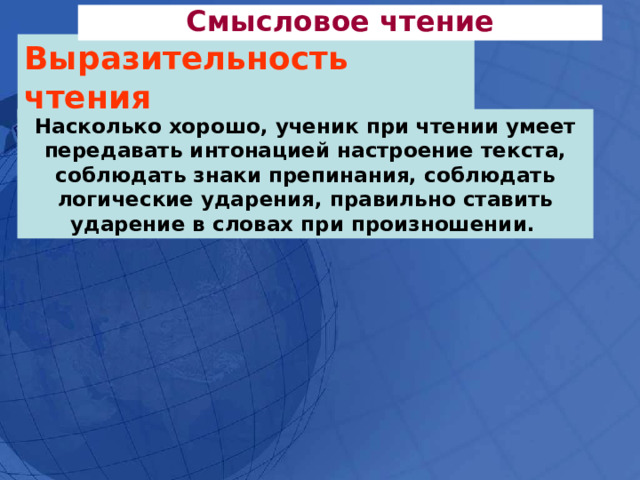 Смысловое чтение

Выразительность чтения

Насколько хорошо, ученик при чтении умеет передавать интонацией настроение текста, соблюдать знаки препинания, соблюдать логические ударения, правильно ставить ударение в словах при произношении.